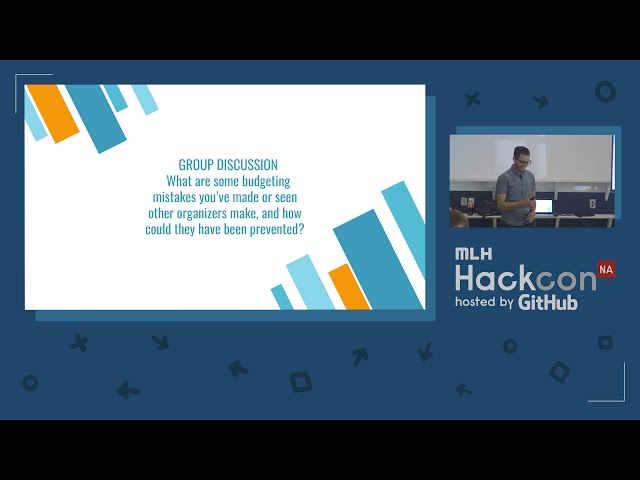 GROUP DISCUSSION
What are some budgeting mistakes you've made or seen other organizers make, and how could they have been prevented?

MLH
Hackcon NA
hosted by GitHub